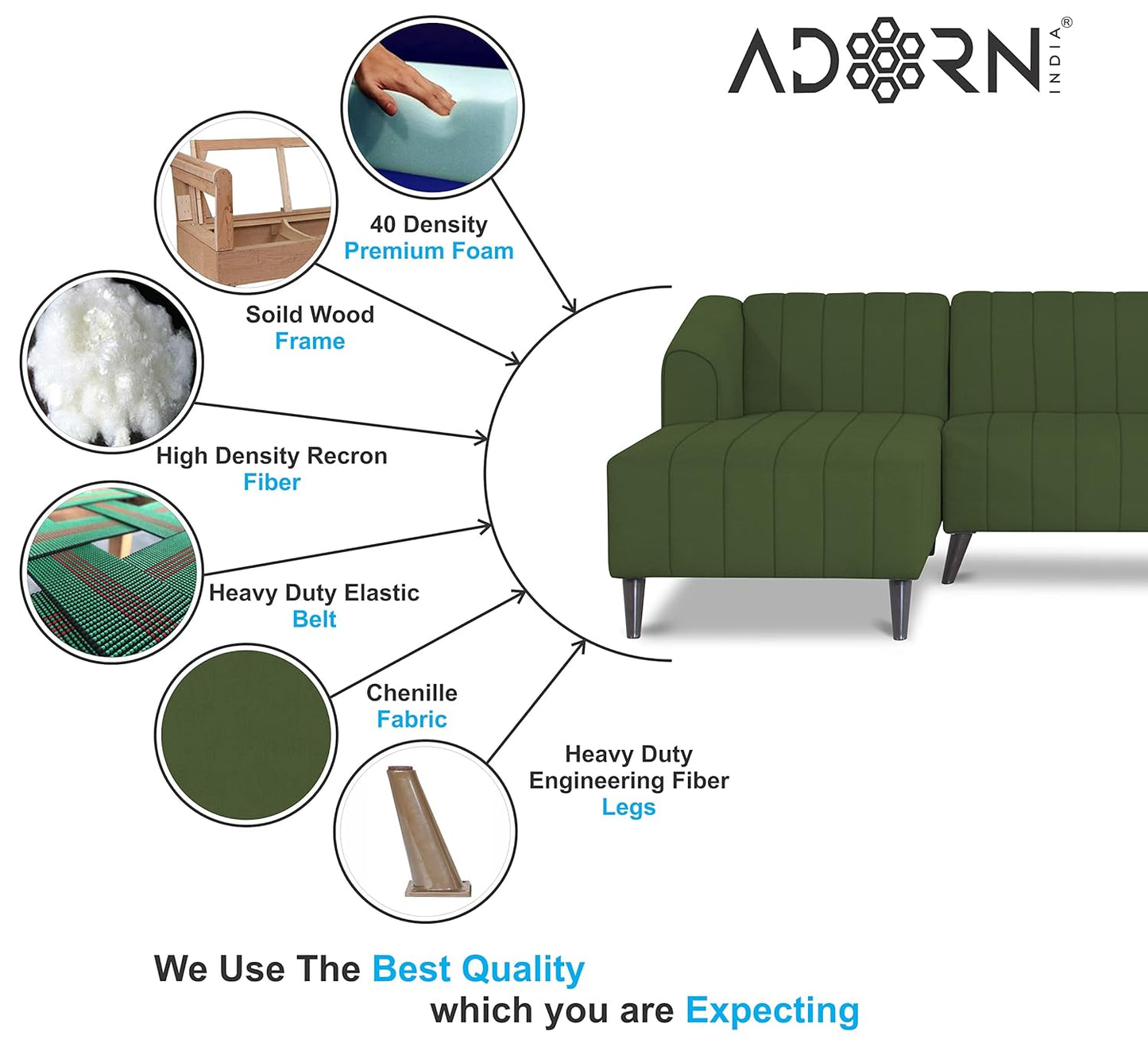 ADORN INDIA®

40 Density
Premium Foam

Soild Wood
Frame

High Density Recron
Fiber

Heavy Duty Elastic
Belt

Chenille
Fabric

Heavy Duty
Engineering Fiber
Legs

We Use The Best Quality
which you are Expecting